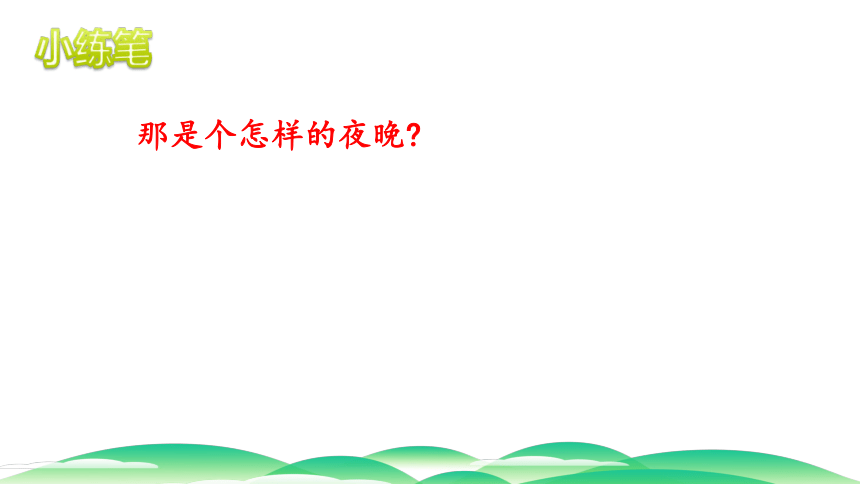 小练笔

那是个怎样的夜晚？